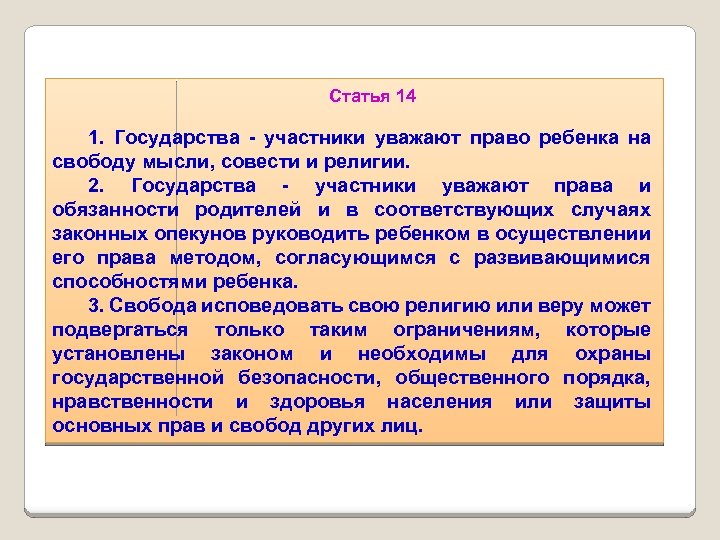 Статья 14

1. Государства - участники уважают право ребенка на свободу мысли, совести и религии.

2. Государства - участники уважают права и обязанности родителей и в соответствующих случаях законных опекунов руководить ребенком в осуществлении его права методом, согласующимся с развивающимися способностями ребенка.

3. Свобода исповедовать свою религию или веру может подвергаться только таким ограничениям, которые установлены законом и необходимы для охраны государственной безопасности, общественного порядка, нравственности и здоровья населения или защиты основных прав и свобод других лиц.